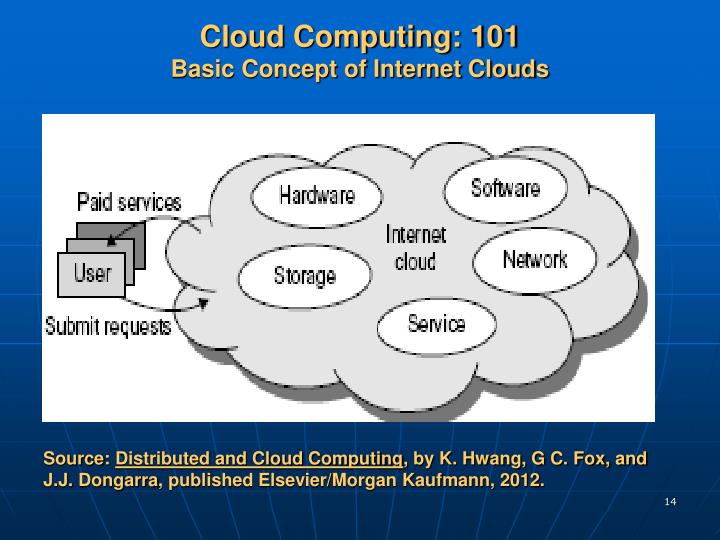 Cloud Computing: 101
Basic Concept of Internet Clouds

Paid services

User

Submit requests

Hardware

Software

Internet cloud

Storage

Network

Service

Source: Distributed and Cloud Computing, by K. Hwang, G C. Fox, and J.J. Dongarra, published Elsevier/Morgan Kaufmann, 2012.

14